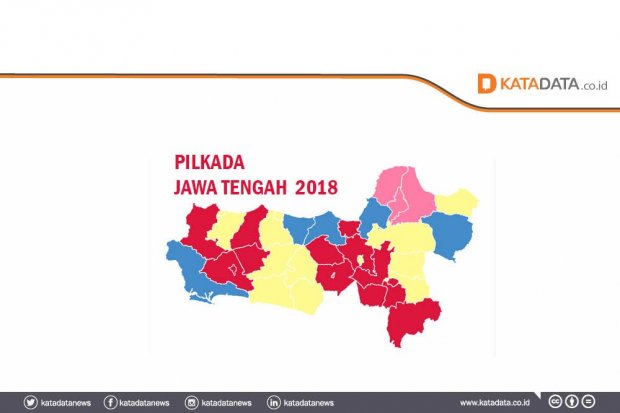 KATADATA.co.id

PILKADA
JAWA TENGAH 2018

katadatanews katadatanews katadatanews katadatanews www.katadata.co.id